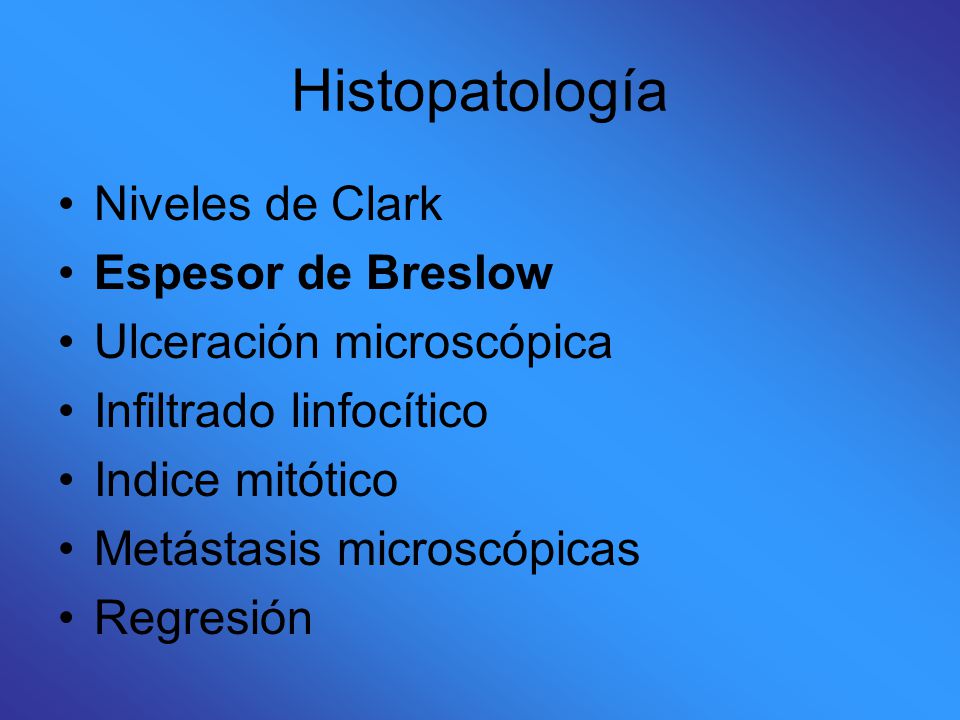 Histopatología

• Niveles de Clark
• Espesor de Breslow
• Ulceración microscópica
• Infiltrado linfocítico
• Indice mitótico
• Metástasis microscópicas
• Regresión